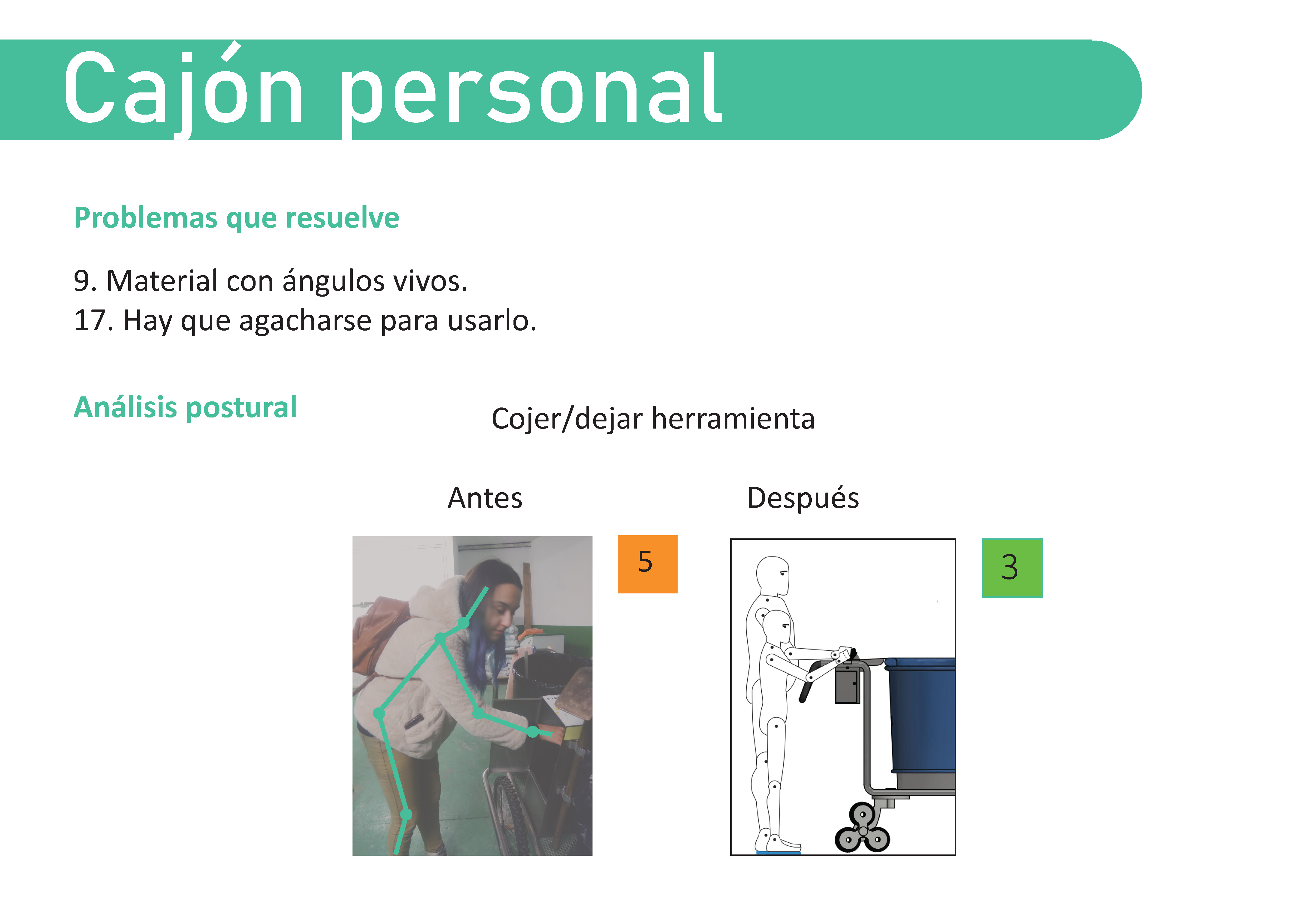 Cajón personal

Problemas que resuelve

9. Material con ángulos vivos.
17. Hay que agacharse para usarlo.

Análisis postural

Cojer/dejar herramienta

Antes

5

Después

3